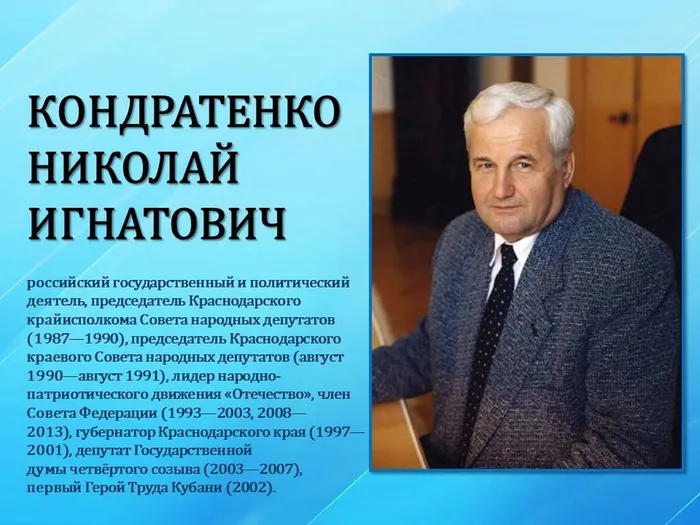 КОНДРАТЕНКО НИКОЛАЙ ИГНАТОВИЧ

российский государственный и политический деятель, председатель Краснодарского крайисполкома Совета народных депутатов (1987—1990), председатель Краснодарского краевого Совета народных депутатов (август 1990—август 1991), лидер народно-патриотического движения «Отечество», член Совета Федерации (1993—2003, 2008—2013), губернатор Краснодарского края (1997—2001), депутат Государственной думы четвёртого созыва (2003—2007), первый Герой Труда Кубани (2002).